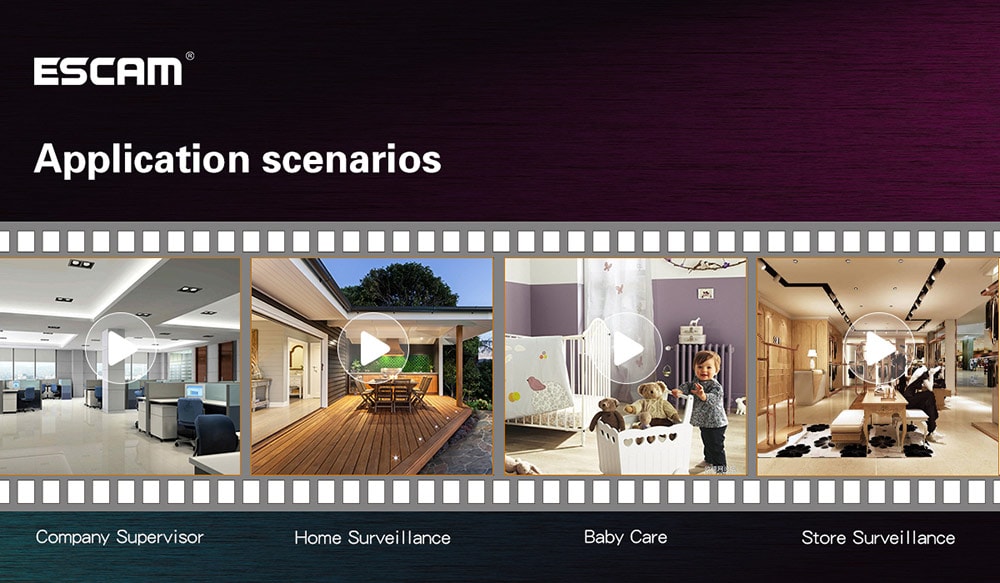 ESCAM®

Application scenarios

Company Supervisor

Home Surveillance

Baby Care

Store Surveillance